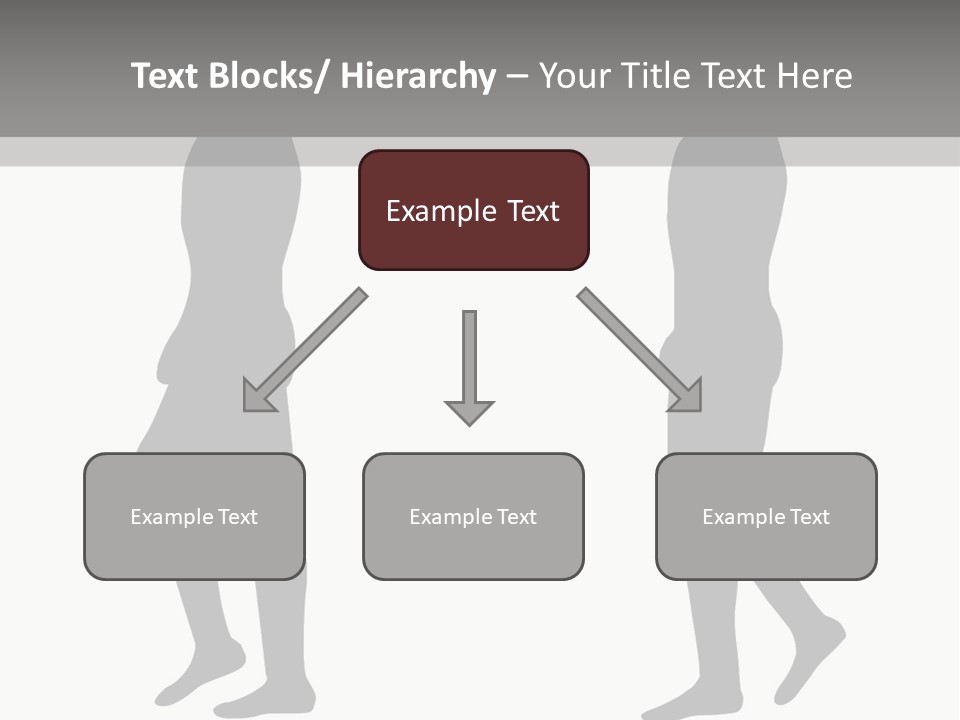 Text Blocks/ Hierarchy – Your Title Text Here

Example Text

Example Text

Example Text

Example Text